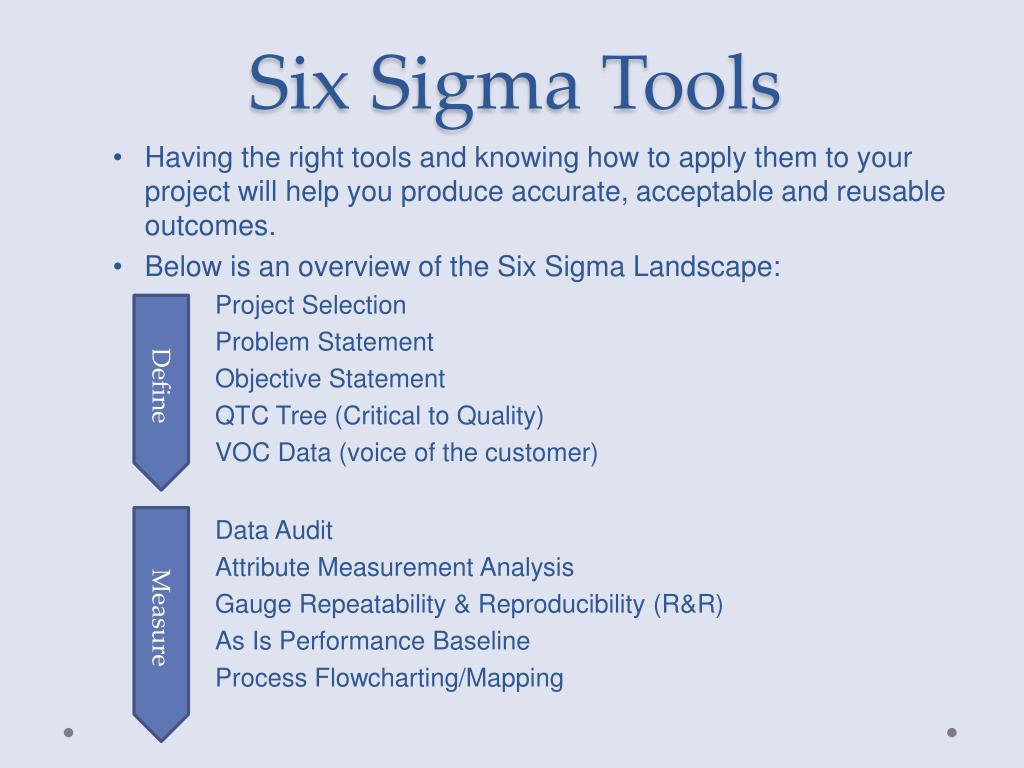 Six Sigma Tools

• Having the right tools and knowing how to apply them to your project will help you produce accurate, acceptable and reusable outcomes.
• Below is an overview of the Six Sigma Landscape:

Define

Project Selection
Problem Statement
Objective Statement
QTC Tree (Critical to Quality)
VOC Data (voice of the customer)

Measure

Data Audit
Attribute Measurement Analysis
Gauge Repeatability & Reproducibility (R&R)
As Is Performance Baseline
Process Flowcharting/Mapping